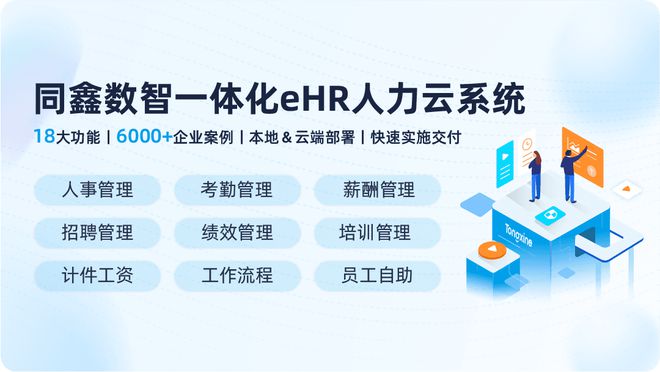 同鑫数智一体化eHR人力云系统

18大功能 | 6000+企业案例 | 本地 & 云端部署 | 快速实施交付

人事管理 考勤管理 薪酬管理

招聘管理 绩效管理 培训管理

计件工资 工作流程 员工自助

Tongxine